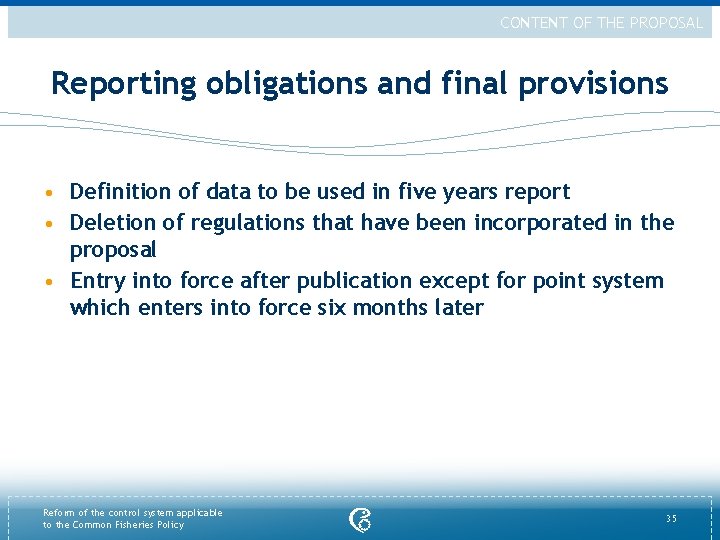 CONTENT OF THE PROPOSAL

Reporting obligations and final provisions

• Definition of data to be used in five years report
• Deletion of regulations that have been incorporated in the proposal
• Entry into force after publication except for point system which enters into force six months later

Reform of the control system applicable to the Common Fisheries Policy

35